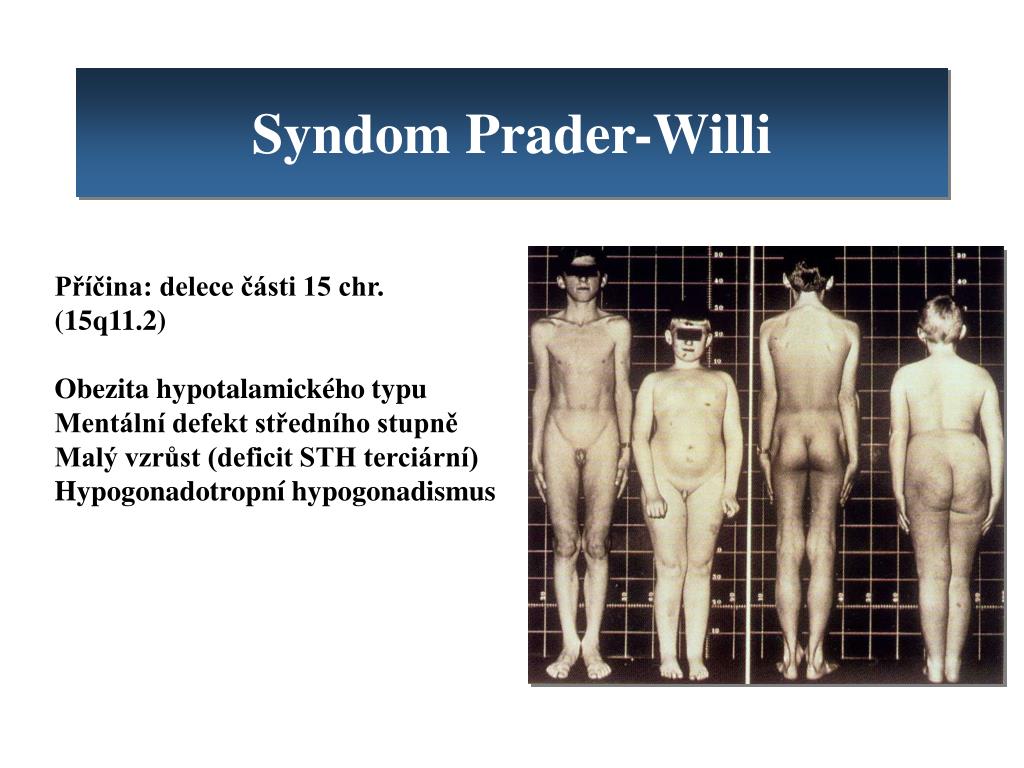 Syndom Prader-Willi

Příčina: delece části 15 chr. (15q11.2)

Obezita hypotalamického typu
Mentální defekt středního stupně
Malý vzrůst (deficit STH terciární)
Hypogonadotropní hypogonadismus